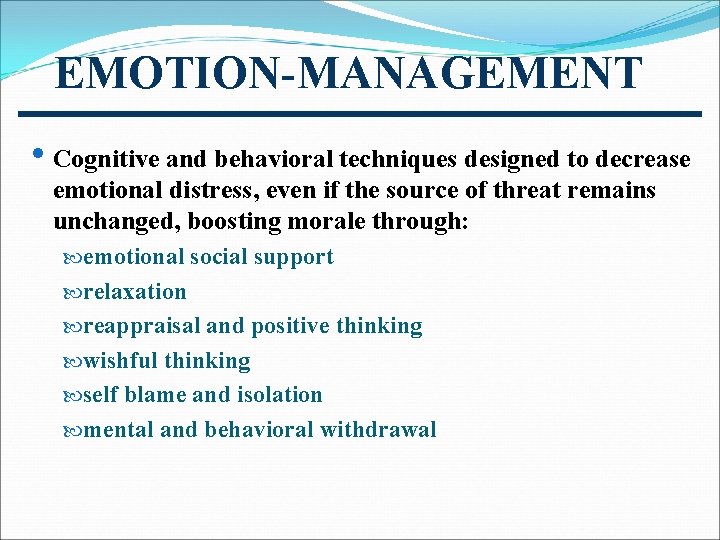 EMOTION-MANAGEMENT

• Cognitive and behavioral techniques designed to decrease emotional distress, even if the source of threat remains unchanged, boosting morale through:

emotional social support

relaxation

reappraisal and positive thinking

wishful thinking

self blame and isolation

mental and behavioral withdrawal